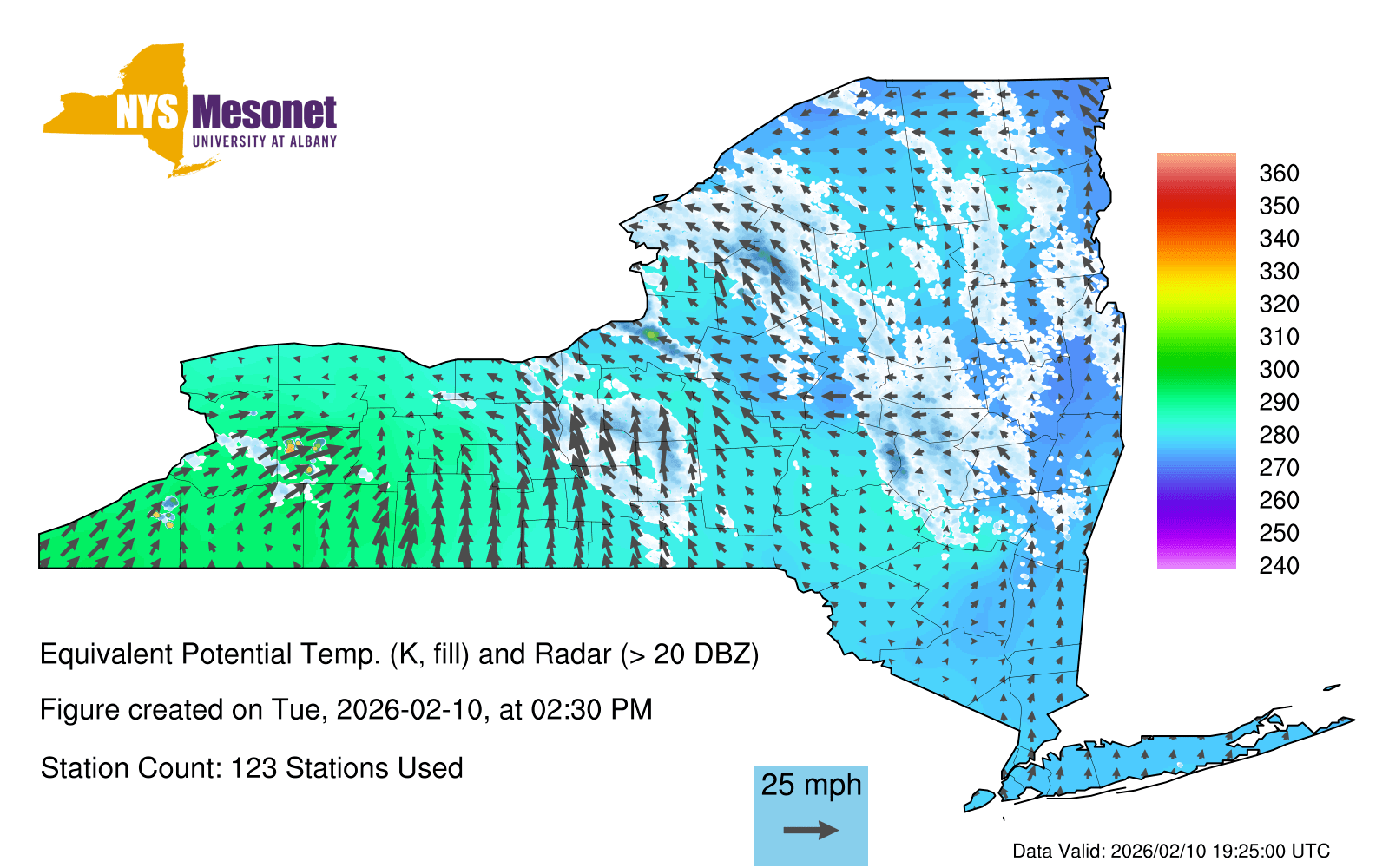 NYS Mesonet
UNIVERSITY AT ALBANY

360
350
340
330
320
310
300
290
280
270
260
250
240

Equivalent Potential Temp. (K, fill) and Radar (> 20 DBZ)

Figure created on Tue, 2026-02-10, at 02:30 PM

Station Count: 123 Stations Used

25 mph

Data Valid: 2026/02/10 19:25:00 UTC